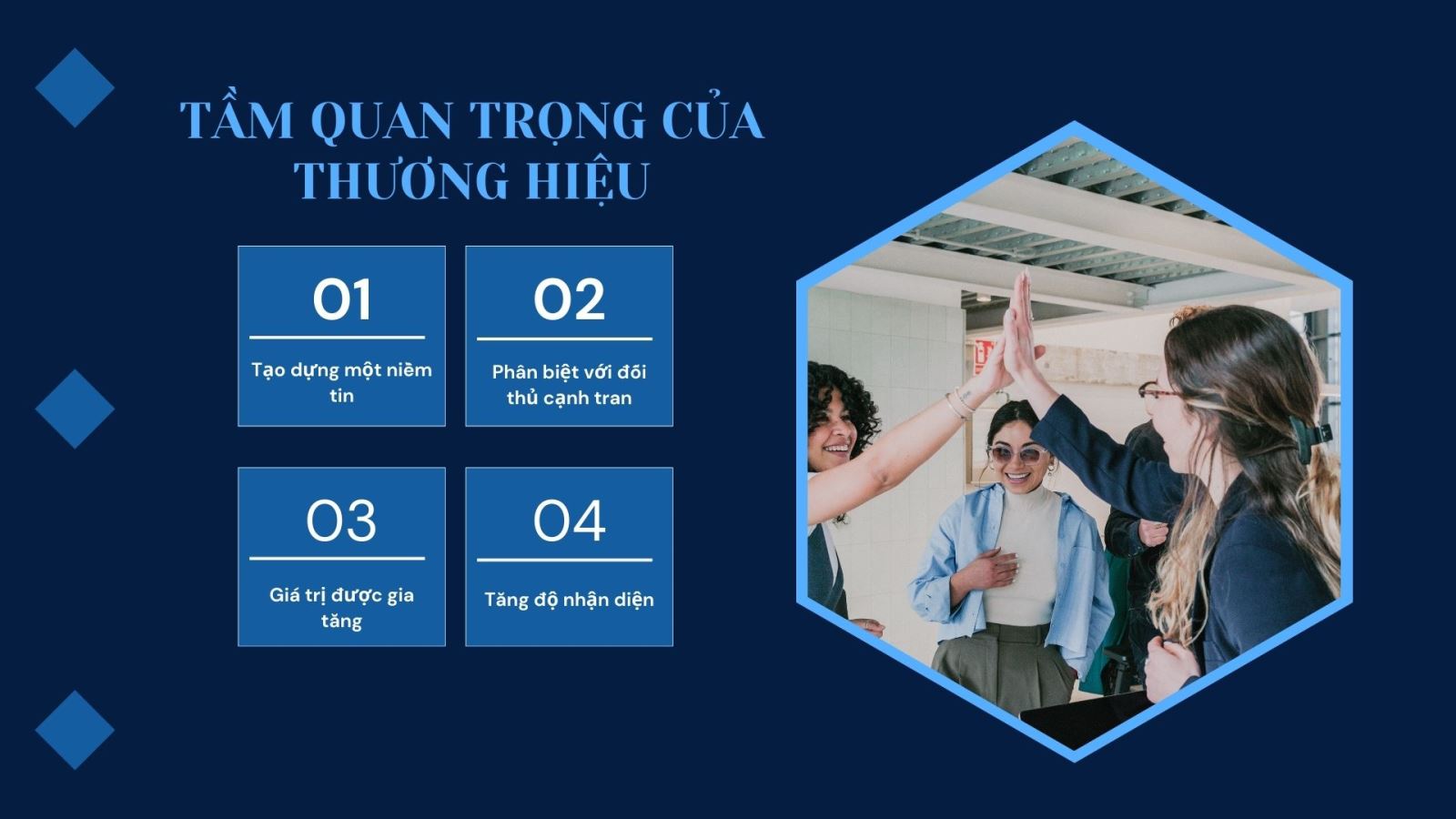 TẦM QUAN TRỌNG CỦA THƯƠNG HIỆU

01

Tạo dựng một niềm tin

02

Phân biệt với đối thủ cạnh tran

03

Giá trị được gia tăng

04

Tăng độ nhận diện